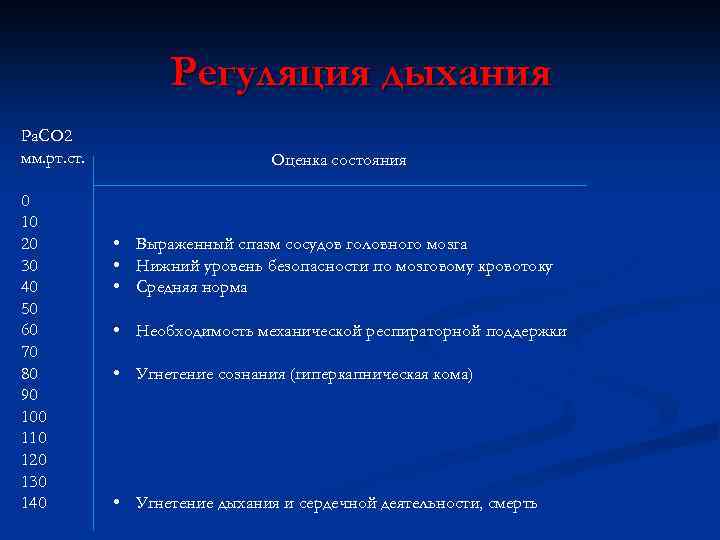 Регуляция дыхания

| PaCO2 мм.рт.ст. | Оценка состояния |
|---|---|
| 0 | |
| 10 | |
| 20 | • Выраженный спазм сосудов головного мозга |
| 30 | • Нижний уровень безопасности по мозговому кровотоку |
| 40 | • Средняя норма |
| 50 | |
| 60 | • Необходимость механической респираторной поддержки |
| 70 | |
| 80 | • Угнетение сознания (гиперкапническая кома) |
| 90 | |
| 100 | |
| 110 | |
| 120 | |
| 130 | |
| 140 | • Угнетение дыхания и сердечной деятельности, смерть |